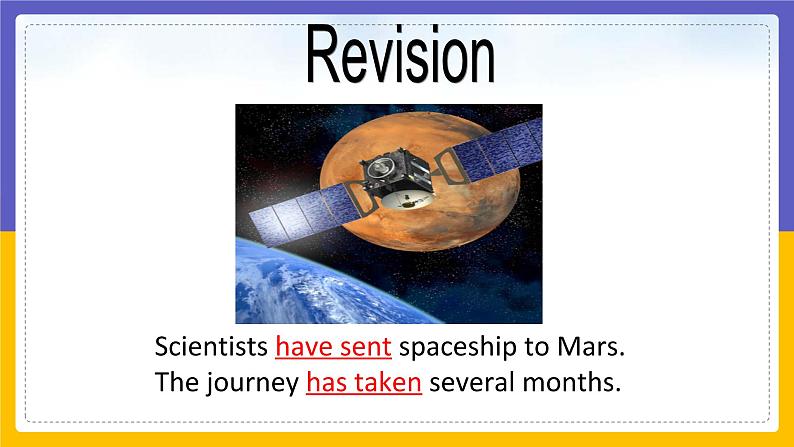 Revision

Scientists have sent spaceship to Mars.
The journey has taken several months.